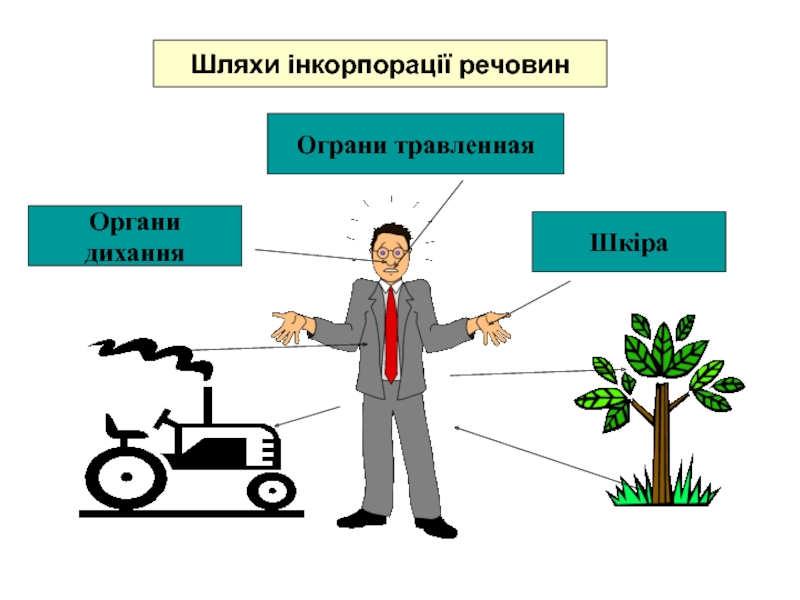 Шляхи інкорпорації речовин

Ограни травленная

Органи дихання

Шкіра